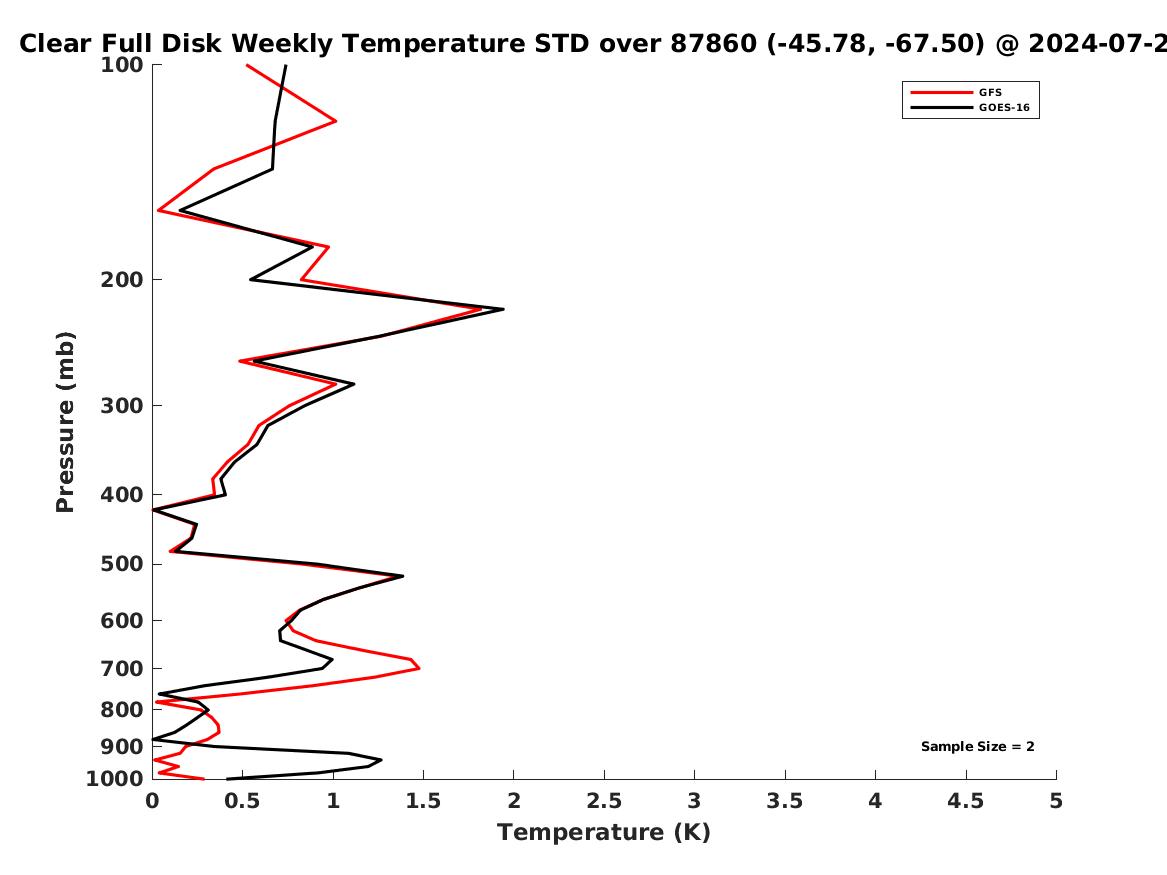 Clear Full Disk Weekly Temperature STD over 87860 (-45.78, -67.50) @ 2024-07-2

GFS
GOES-16

Pressure (mb)

100
200
300
400
500
600
700
800
900
1000

Sample Size = 2

0 0.5 1 1.5 2 2.5 3 3.5 4 4.5 5

Temperature (K)